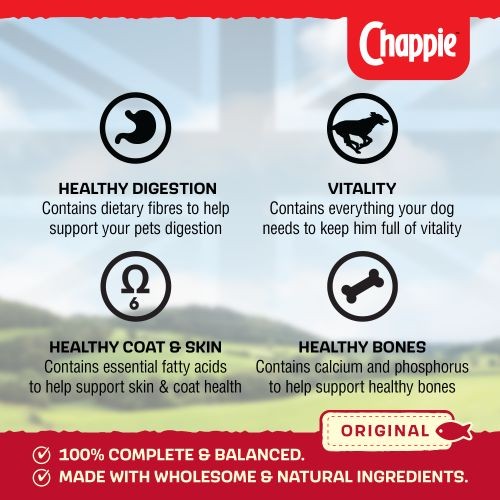 Chappie

HEALTHY DIGESTION
Contains dietary fibres to help support your pets digestion

VITALITY
Contains everything your dog needs to keep him full of vitality

$\Omega$
6

HEALTHY COAT & SKIN
Contains essential fatty acids to help support skin & coat health

HEALTHY BONES
Contains calcium and phosphorus to help support healthy bones

ORIGINAL

100% COMPLETE & BALANCED.
MADE WITH WHOLESOME & NATURAL INGREDIENTS.